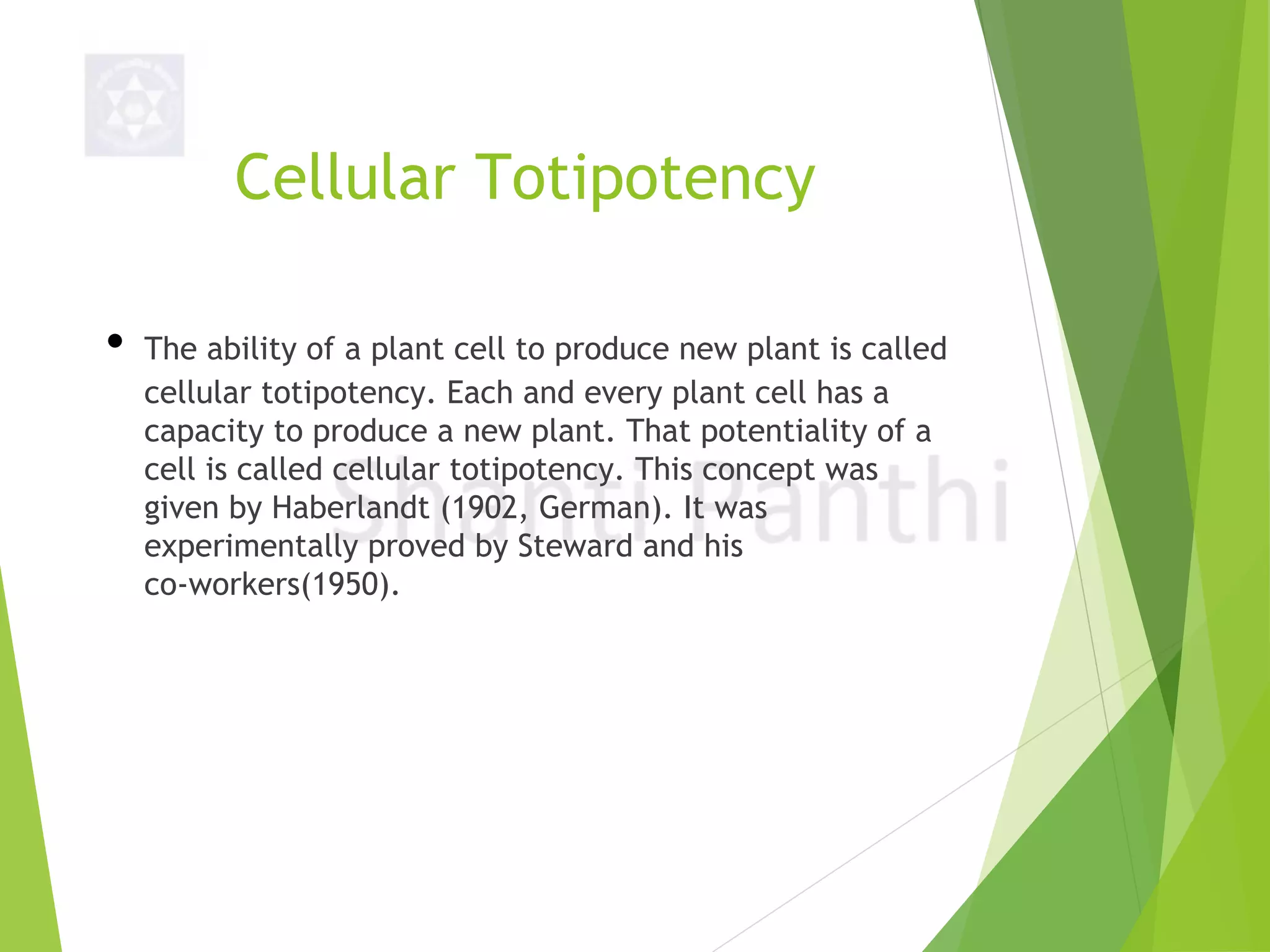 Cellular Totipotency

• The ability of a plant cell to produce new plant is called cellular totipotency. Each and every plant cell has a capacity to produce a new plant. That potentiality of a cell is called cellular totipotency. This concept was given by Haberlandt (1902, German). It was experimentally proved by Steward and his co-workers(1950).

Shanti Panthi